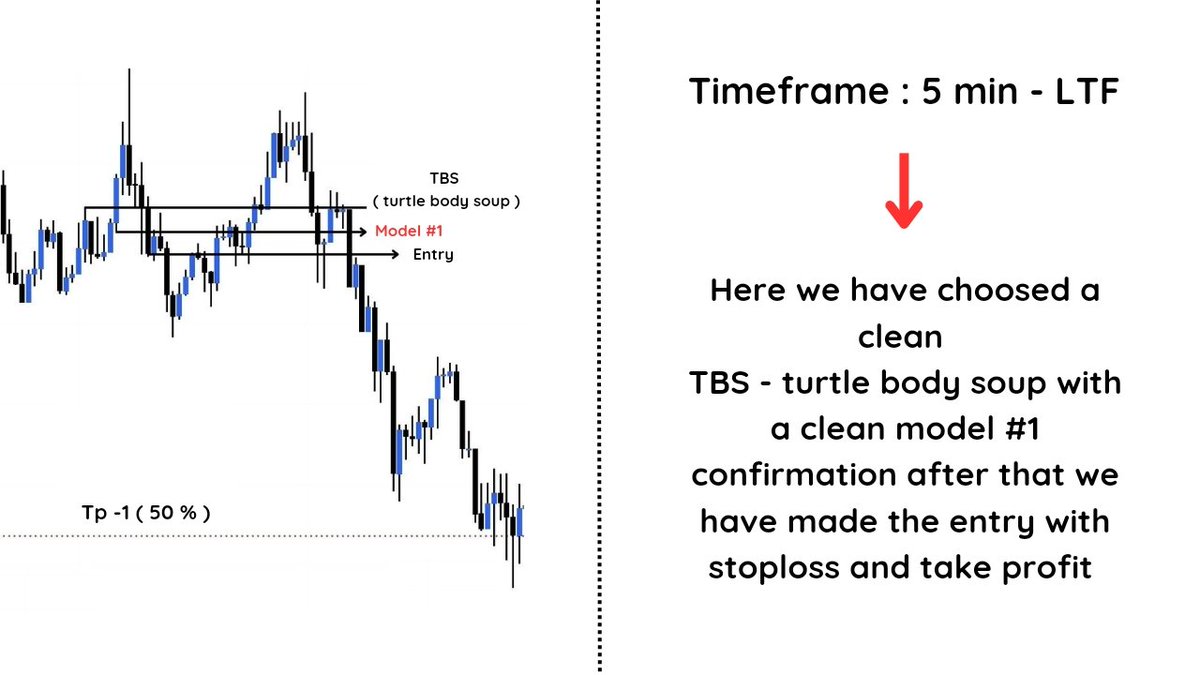 TBS
( turtle body soup )
Model #1
Entry

Tp -1 ( 50 % )

Timeframe : 5 min - LTF

Here we have choosed a clean
TBS - turtle body soup with a clean model #1 confirmation after that we have made the entry with stoploss and take profit